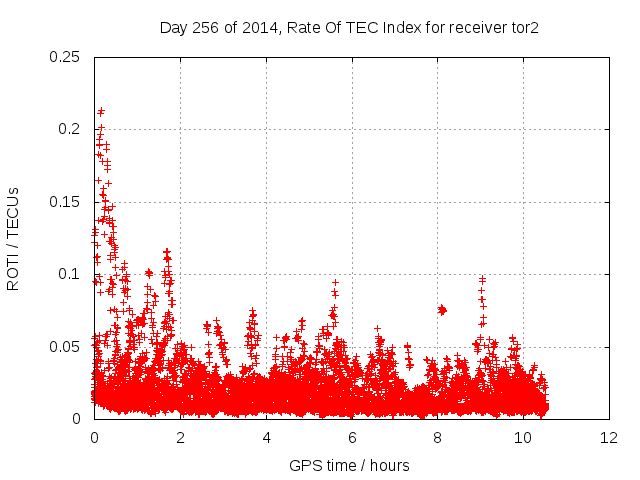 Day 256 of 2014, Rate Of TEC Index for receiver tor2

ROTI / TECUs

0.25
0.2
0.15
0.1
0.05
0

0
2
4
6
8
10
12

GPS time / hours